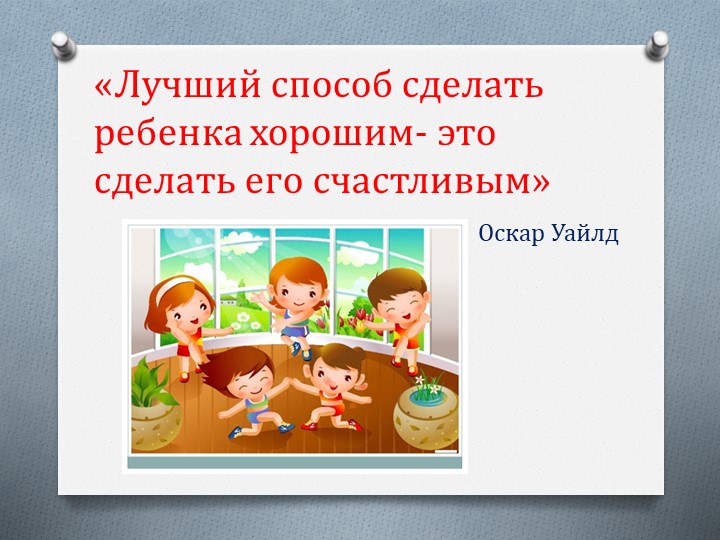 «Лучший способ сделать ребенка хорошим- это сделать его счастливым»

Оскар Уайлд